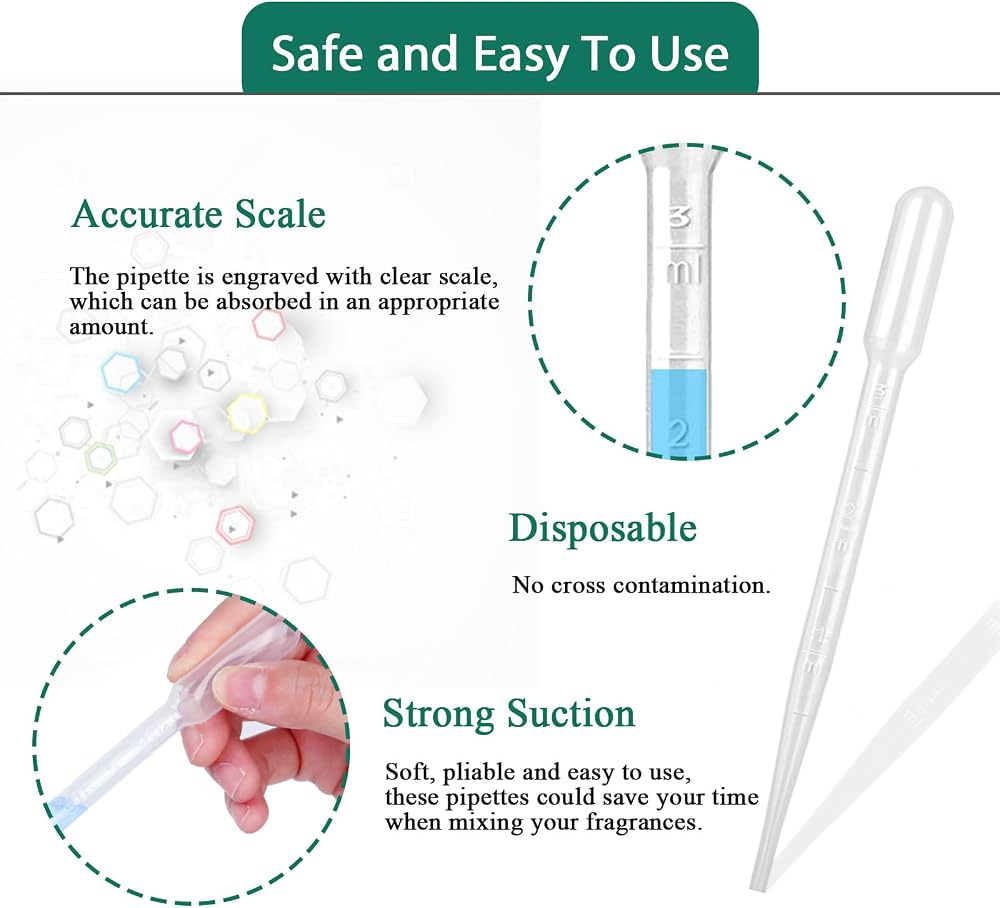 Safe and Easy To Use

Accurate Scale

The pipette is engraved with clear scale, which can be absorbed in an appropriate amount.

3
ml
2

Disposable

No cross contamination.

Strong Suction

Soft, pliable and easy to use, these pipettes could save your time when mixing your fragrances.